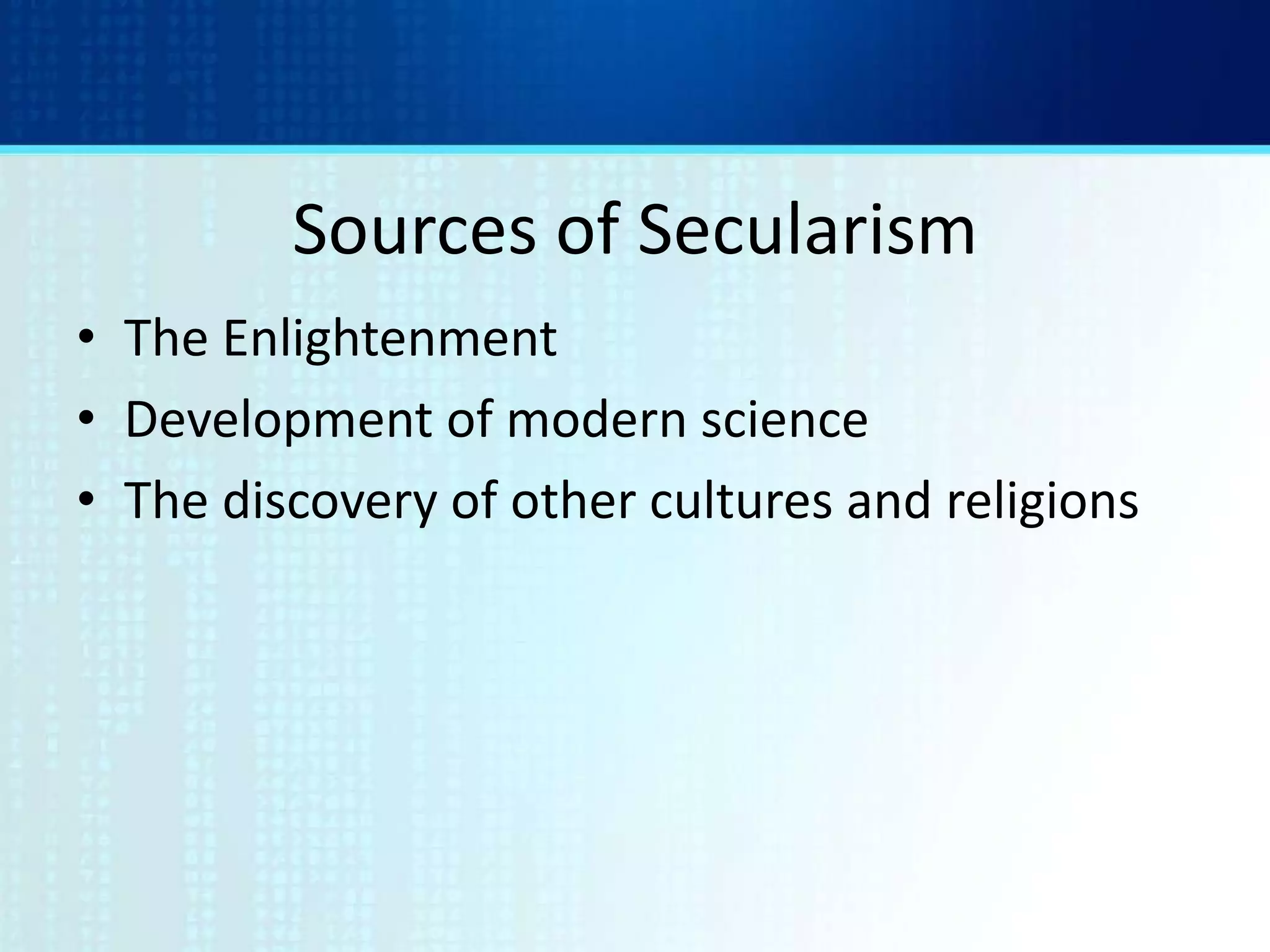 Sources of Secularism

• The Enlightenment
• Development of modern science
• The discovery of other cultures and religions